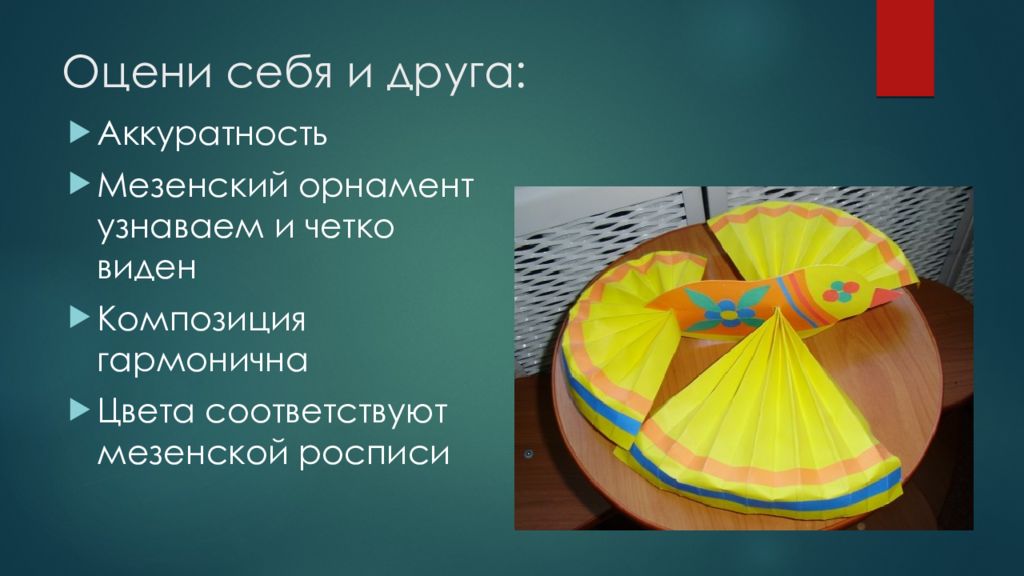 Оцени себя и друга:

Аккуратность

Мезенский орнамент узнаваем и четко виден

Композиция гармонична

Цвета соответствуют мезенской росписи